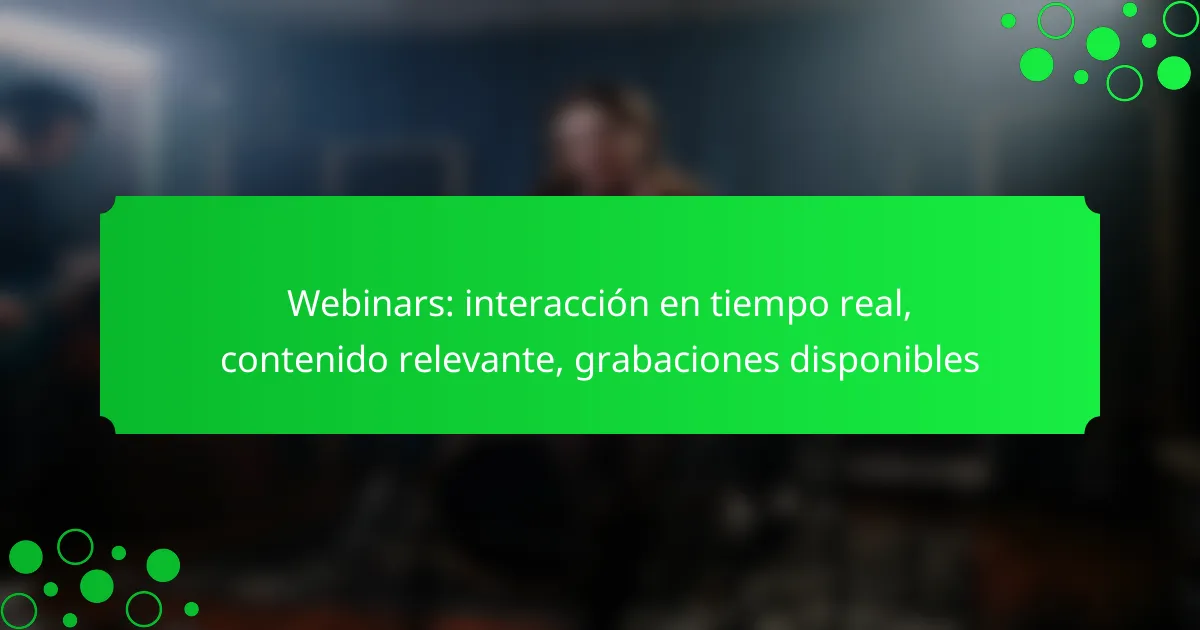 Webinars: interacción en tiempo real, contenido relevante, grabaciones disponibles